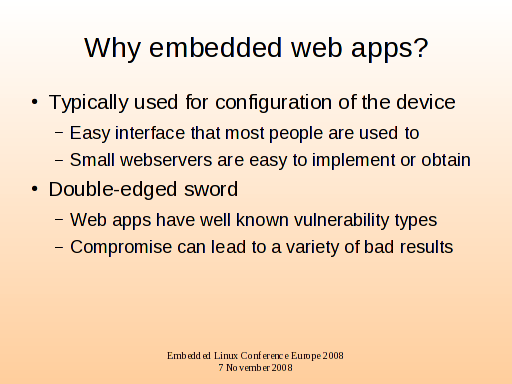 Why embedded web apps?

• Typically used for configuration of the device
  – Easy interface that most people are used to
  – Small webservers are easy to implement or obtain
• Double-edged sword
  – Web apps have well known vulnerability types
  – Compromise can lead to a variety of bad results

Embedded Linux Conference Europe 2008
7 November 2008